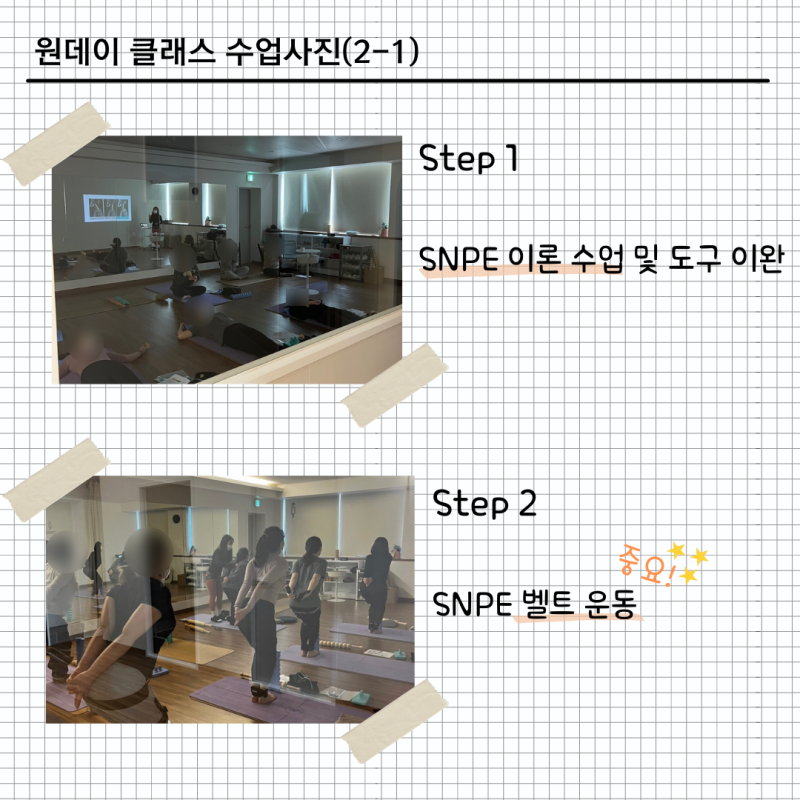 원데이 클래스 수업사진(2-1)

Step 1

SNPE 이론 수업 및 도구 이완

Step 2

중요!

SNPE 벨트 운동